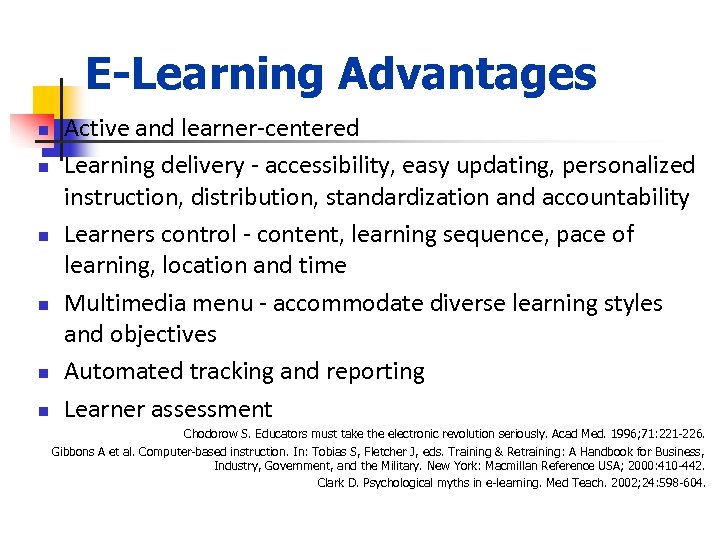 E-Learning Advantages

- Active and learner-centered
- Learning delivery - accessibility, easy updating, personalized instruction, distribution, standardization and accountability
- Learners control - content, learning sequence, pace of learning, location and time
- Multimedia menu - accommodate diverse learning styles and objectives
- Automated tracking and reporting
- Learner assessment

Chodorow S. Educators must take the electronic revolution seriously. Acad Med. 1996;71:221-226.
Gibbons A et al. Computer-based instruction. In: Tobias S, Fletcher J, eds. Training & Retraining: A Handbook for Business, Industry, Government, and the Military. New York: Macmillan Reference USA; 2000:410-442.
Clark D. Psychological myths in e-learning. Med Teach. 2002;24:598-604.